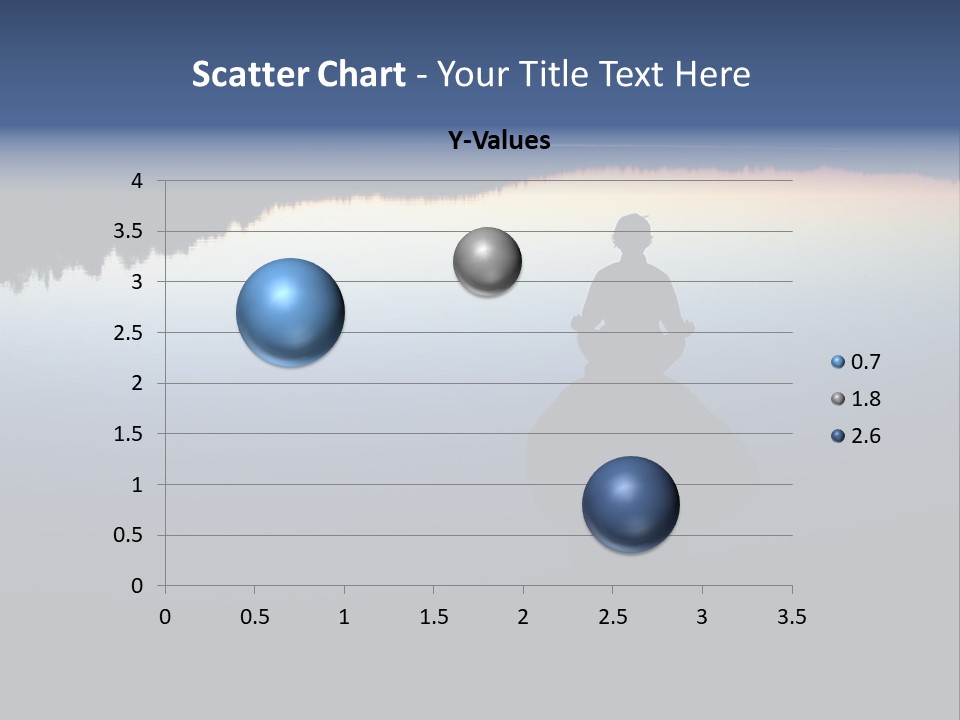 Scatter Chart - Your Title Text Here

Y-Values

4
3.5
3
2.5
2
1.5
1
0.5
0

0 0.5 1 1.5 2 2.5 3 3.5

0.7
1.8
2.6